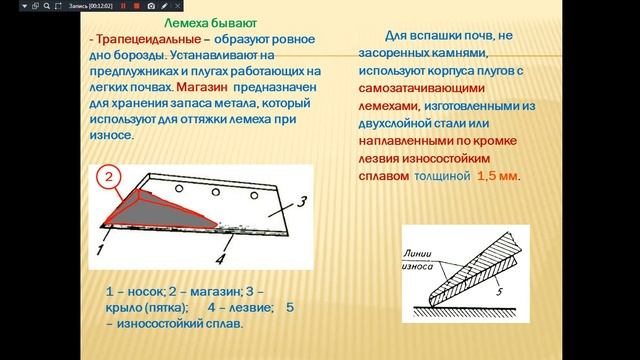 Запись [00:12:02]

Лемеха бывают

- Трапецеидальные – образуют ровное дно борозды. Устанавливают на предплужниках и плугах работающих на легких почвах. Магазин предназначен для хранения запаса метала, который используют для оттяжки лемеха при износе.

2

3

1

4

1 – носок; 2 – магазин; 3 – крыло (пятка); 4 – лезвие; 5 – износостойкий сплав.

Для вспашки почв, не засоренных камнями, используют корпуса плугов с самозатачивающими лемехами, изготовленными из двухслойной стали или наплавленными по кромке лезвия износостойким сплавом толщиной 1,5 мм.

Линии износа

5